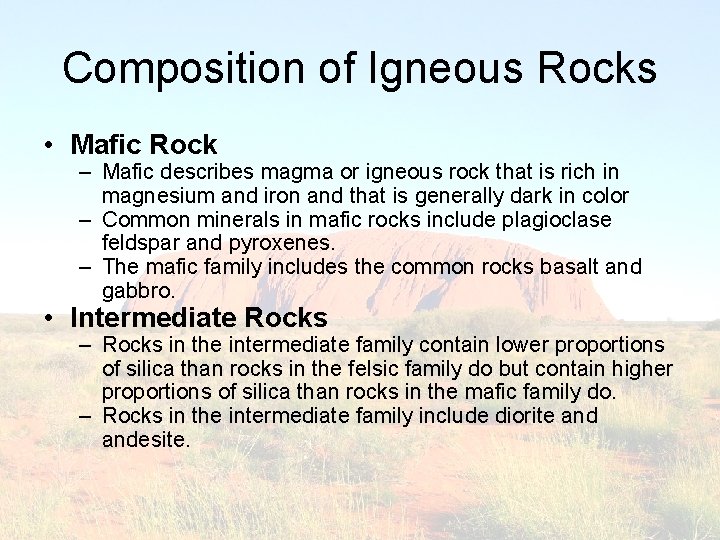 Composition of Igneous Rocks

• Mafic Rock
– Mafic describes magma or igneous rock that is rich in magnesium and iron and that is generally dark in color
– Common minerals in mafic rocks include plagioclase feldspar and pyroxenes.
– The mafic family includes the common rocks basalt and gabbro.

• Intermediate Rocks
– Rocks in the intermediate family contain lower proportions of silica than rocks in the felsic family do but contain higher proportions of silica than rocks in the mafic family do.
– Rocks in the intermediate family include diorite and andesite.